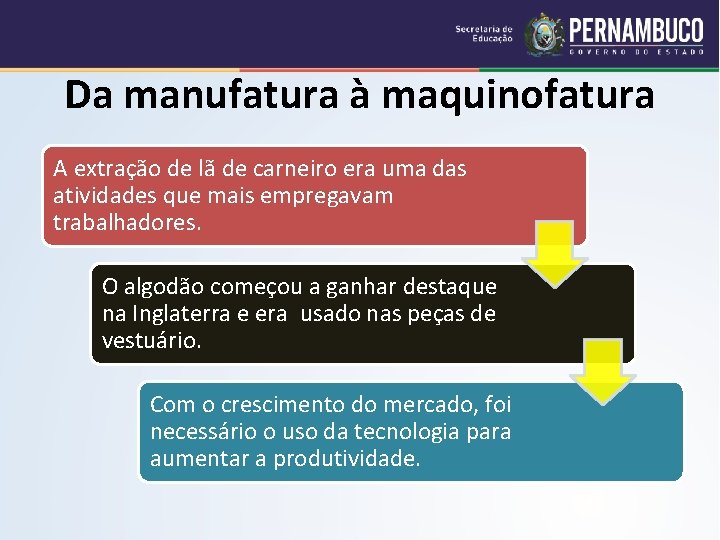 Secretaria de Educação
PERNAMBUCO
GOVERNO DO ESTADO

Da manufatura à maquinofatura

A extração de lã de carneiro era uma das atividades que mais empregavam trabalhadores.

O algodão começou a ganhar destaque na Inglaterra e era usado nas peças de vestuário.

Com o crescimento do mercado, foi necessário o uso da tecnologia para aumentar a produtividade.